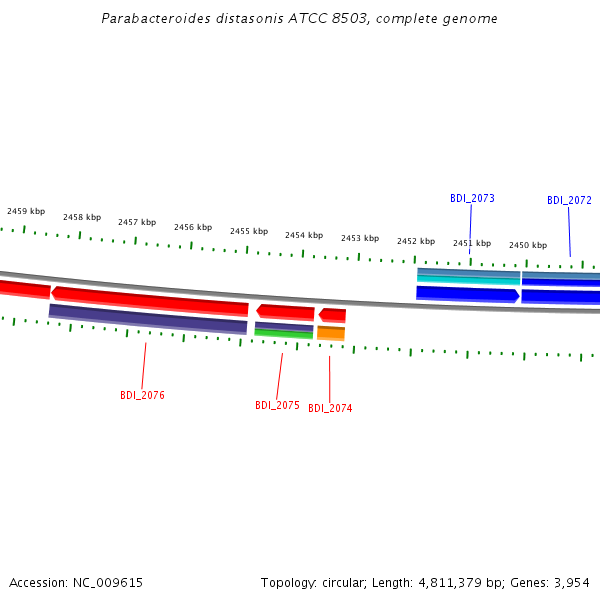 Parabacteroides distasonis ATCC 8503, complete genome

BDI_2073

BDI_2072

2459 kbp

2458 kbp

2457 kbp

2456 kbp

2455 kbp

2454 kbp

2453 kbp

2452 kbp

2451 kbp

2450 kbp

BDI_2076

BDI_2075

BDI_2074

Accession: NC_009615

Topology: circular; Length: 4,811,379 bp; Genes: 3,954